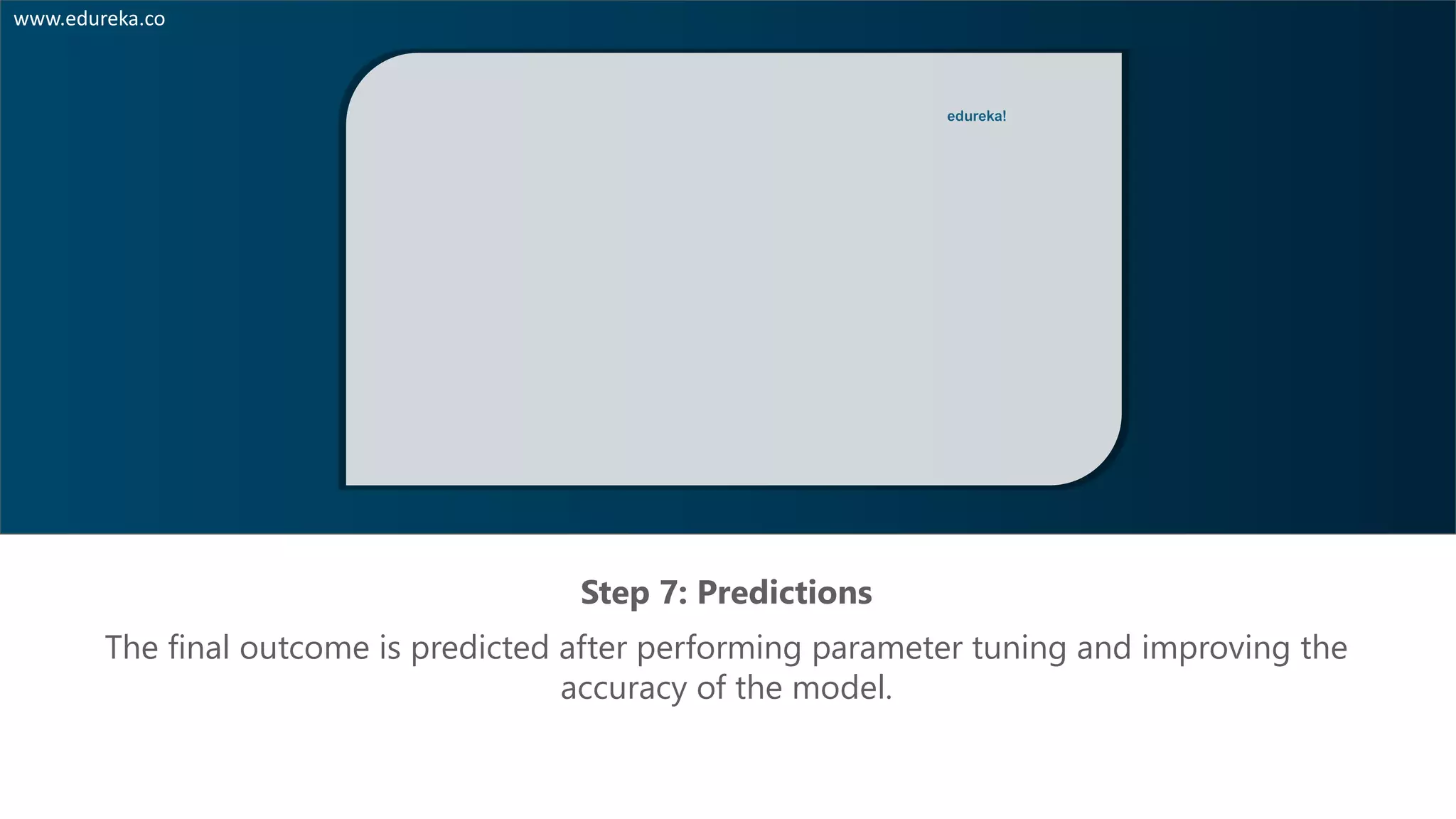 www.edureka.co

edureka!

Step 7: Predictions

The final outcome is predicted after performing parameter tuning and improving the accuracy of the model.